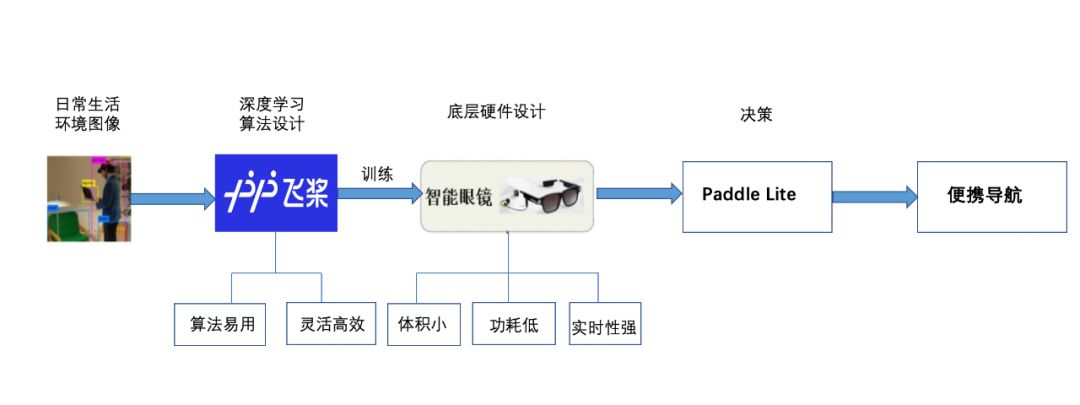 日常生活
环境图像

深度学习
算法设计

底层硬件设计

决策

飞桨

训练

智能眼镜

Paddle Lite

便携导航

算法易用

灵活高效

体积小

功耗低

实时性强